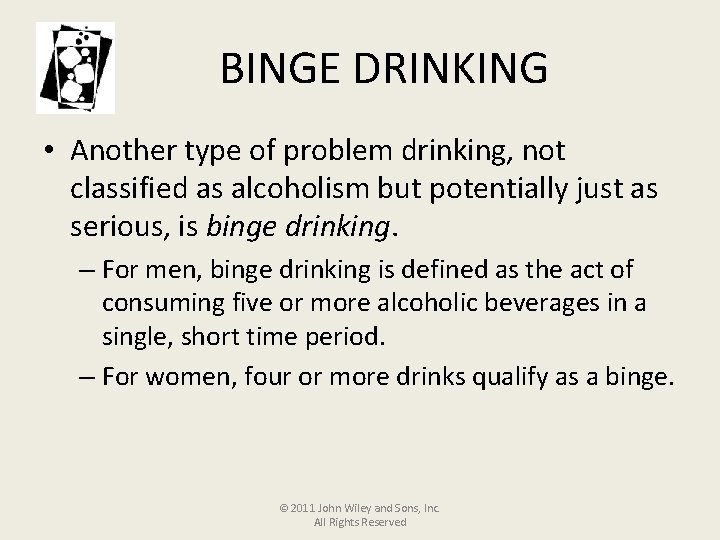 BINGE DRINKING

• Another type of problem drinking, not classified as alcoholism but potentially just as serious, is binge drinking.

– For men, binge drinking is defined as the act of consuming five or more alcoholic beverages in a single, short time period.

– For women, four or more drinks qualify as a binge.

© 2011 John Wiley and Sons, Inc. All Rights Reserved